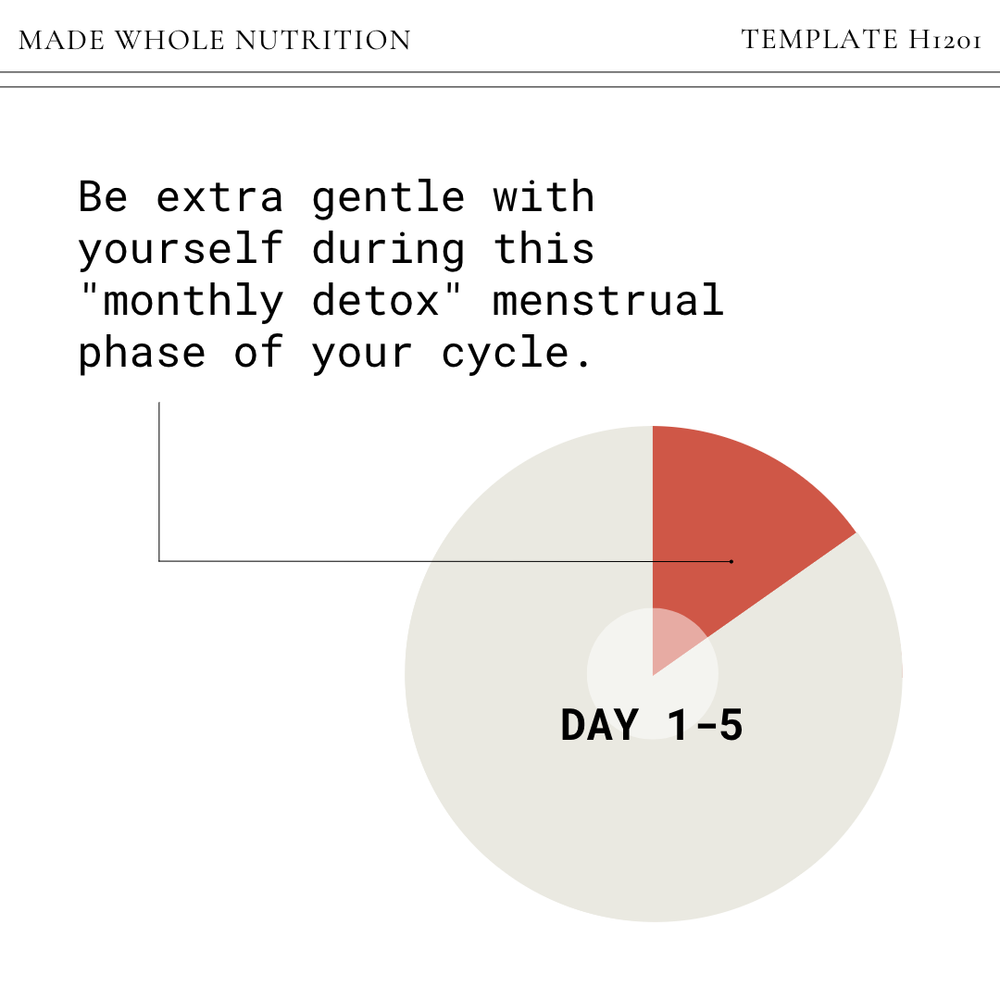 MADE WHOLE NUTRITION

TEMPLATE H1201

Be extra gentle with yourself during this "monthly detox" menstrual phase of your cycle.

DAY 1-5